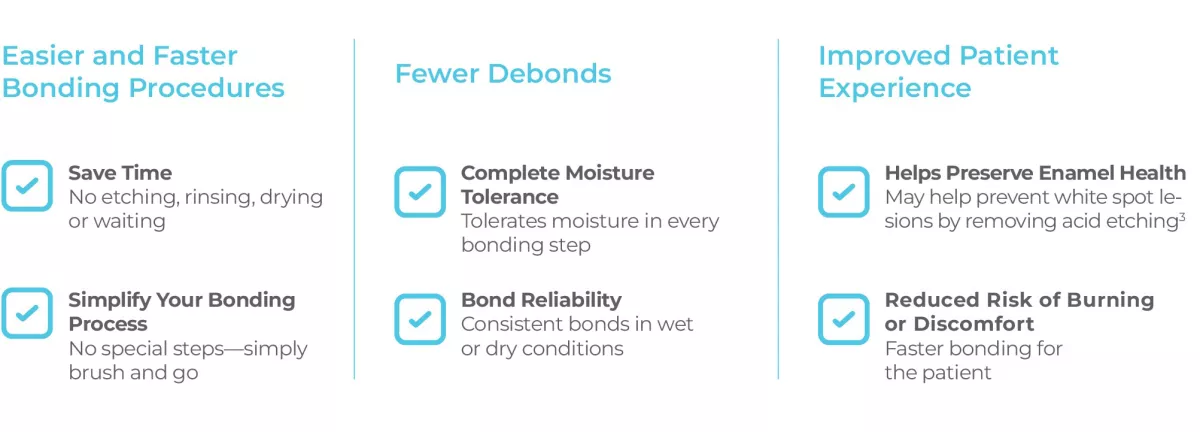 Easier and Faster Bonding Procedures

Save Time
No etching, rinsing, drying or waiting

Simplify Your Bonding Process
No special steps—simply brush and go

Fewer Debonds

Complete Moisture Tolerance
Tolerates moisture in every bonding step

Bond Reliability
Consistent bonds in wet or dry conditions

Improved Patient Experience

Helps Preserve Enamel Health
May help prevent white spot lesions by removing acid etching$^3$

Reduced Risk of Burning or Discomfort
Faster bonding for the patient